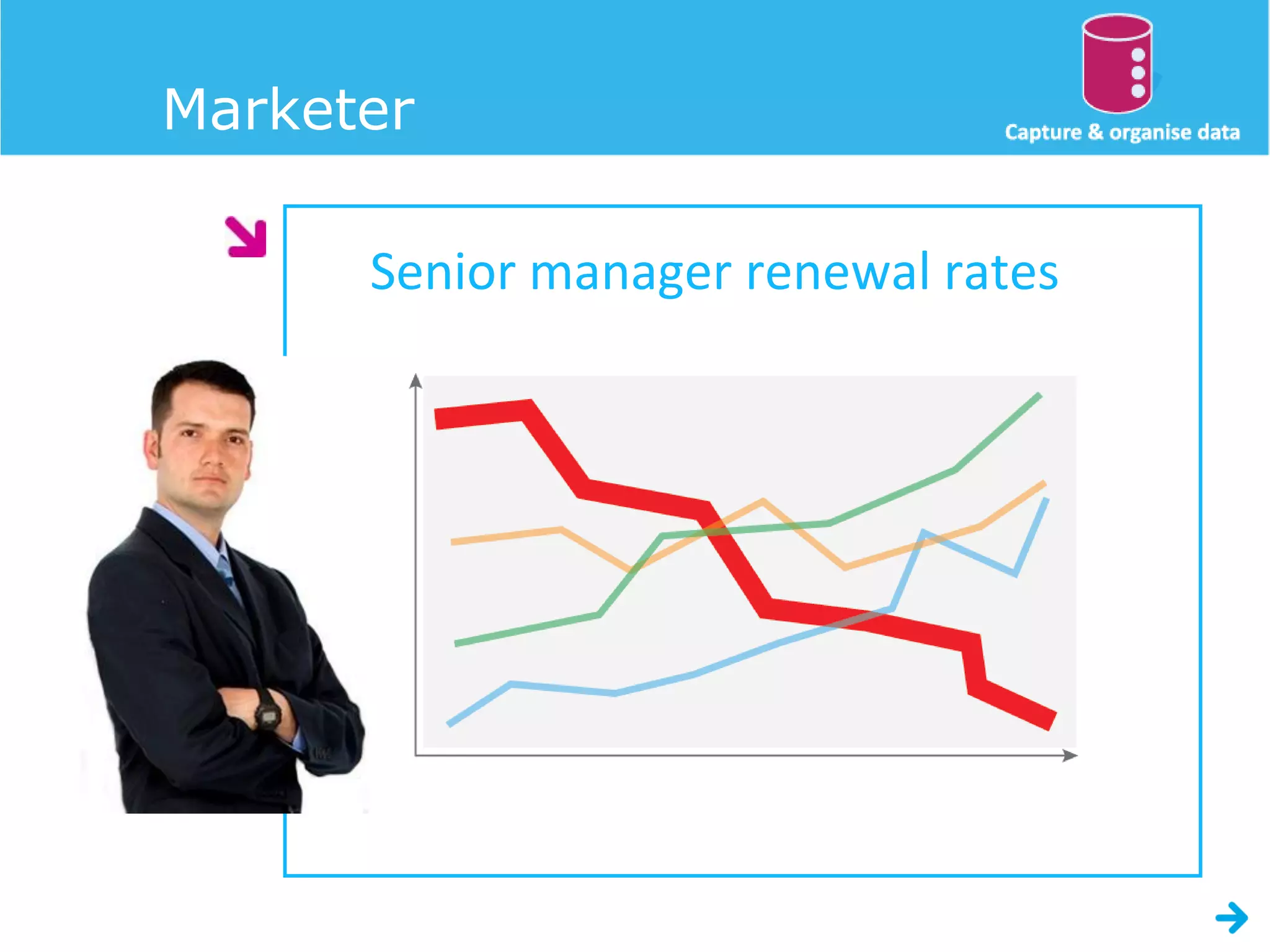 Marketer

Capture & organise data

Senior manager renewal rates